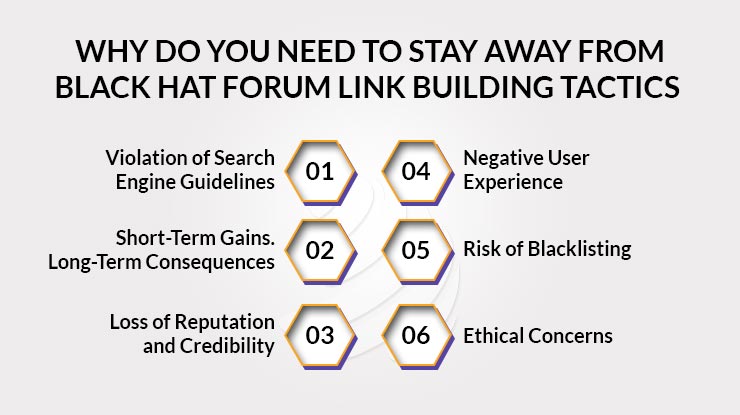 WHY DO YOU NEED TO STAY AWAY FROM BLACK HAT FORUM LINK BUILDING TACTICS

Violation of Search Engine Guidelines

01

Short-Term Gains. Long-Term Consequences

02

Loss of Reputation and Credibility

03

04

Negative User Experience

05

Risk of Blacklisting

06

Ethical Concerns